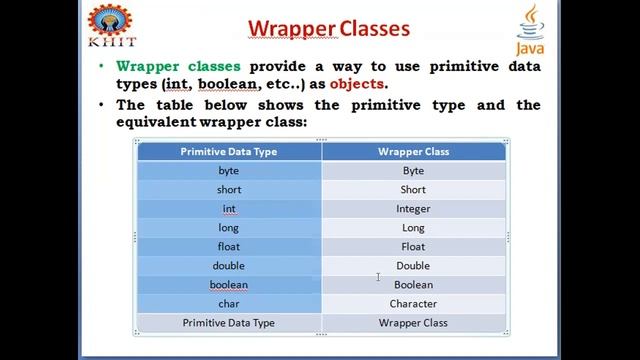 KHIT

Wrapper Classes

Java

• Wrapper classes provide a way to use primitive data types (int, boolean, etc..) as objects.

• The table below shows the primitive type and the equivalent wrapper class:

| Primitive Data Type | Wrapper Class |
|---|---|
| byte | Byte |
| short | Short |
| int | Integer |
| long | Long |
| float | Float |
| double | Double |
| boolean | Boolean |
| char | Character |
| Primitive Data Type | Wrapper Class |